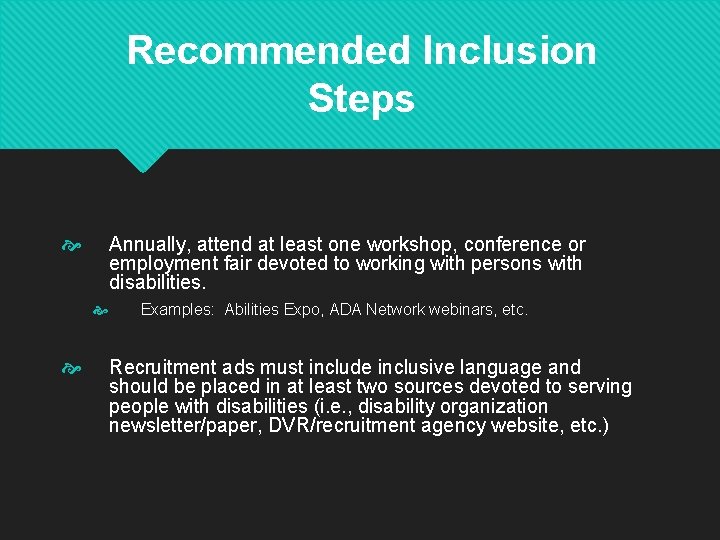 Recommended Inclusion Steps

Annually, attend at least one workshop, conference or employment fair devoted to working with persons with disabilities.

Examples: Abilities Expo, ADA Network webinars, etc.

Recruitment ads must include inclusive language and should be placed in at least two sources devoted to serving people with disabilities (i.e., disability organization newsletter/paper, DVR/recruitment agency website, etc.)